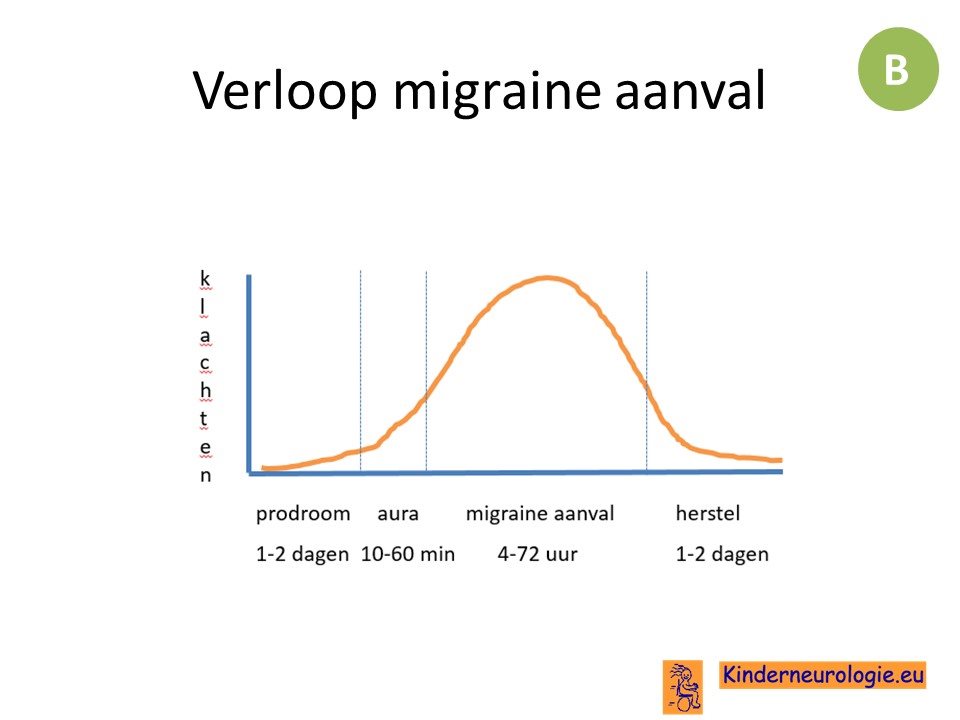 Verloop migraine aanval

B

k
l
a
c
h
t
e
n

prodroom aura migraine aanval herstel

1-2 dagen 10-60 min 4-72 uur 1-2 dagen

Kinderneurologie.eu